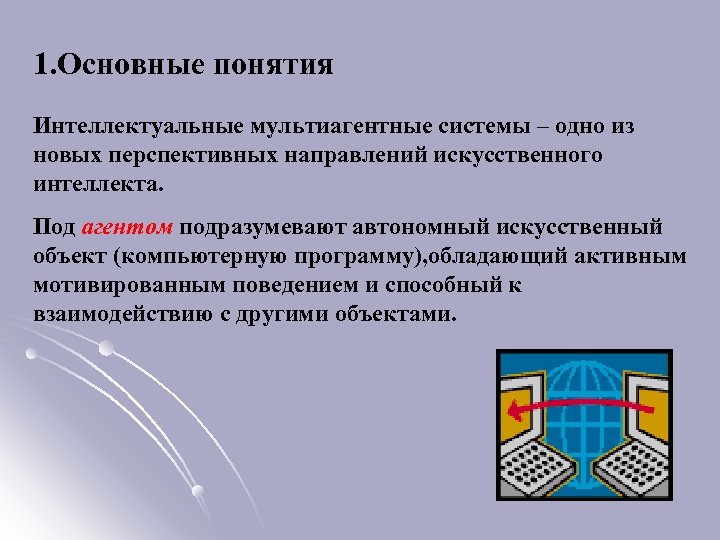 1.Основные понятия

Интеллектуальные мультиагентные системы – одно из новых перспективных направлений искусственного интеллекта.

Под агентом подразумевают автономный искусственный объект (компьютерную программу),обладающий активным мотивированным поведением и способный к взаимодействию с другими объектами.